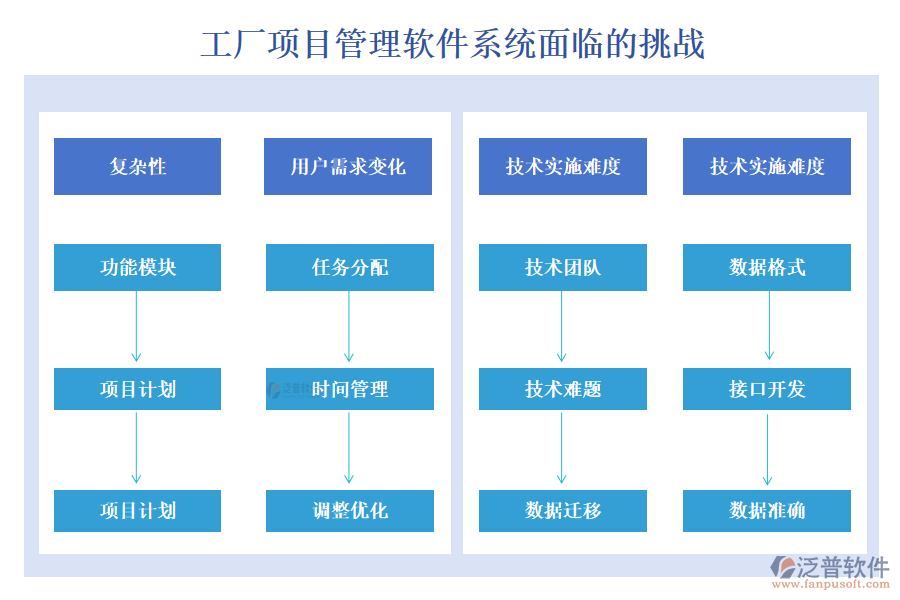 工厂项目管理软件系统面临的挑战

复杂性

功能模块

项目计划

项目计划

用户需求变化

任务分配

时间管理

调整优化

技术实施难度

技术团队

技术难题

数据迁移

技术实施难度

数据格式

接口开发

数据准确

泛普软件
www.fanpusoft.com